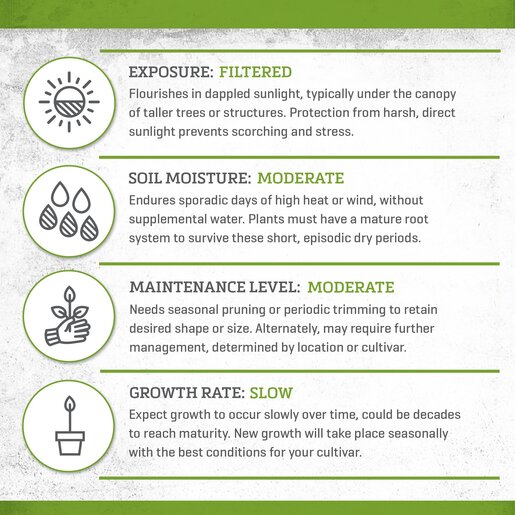 EXPOSURE: FILTERED
Flourishes in dappled sunlight, typically under the canopy of taller trees or structures. Protection from harsh, direct sunlight prevents scorching and stress.

SOIL MOISTURE: MODERATE
Endures sporadic days of high heat or wind, without supplemental water. Plants must have a mature root system to survive these short, episodic dry periods.

MAINTENANCE LEVEL: MODERATE
Needs seasonal pruning or periodic trimming to retain desired shape or size. Alternately, may require further management, determined by location or cultivar.

GROWTH RATE: SLOW
Expect growth to occur slowly over time, could be decades to reach maturity. New growth will take place seasonally with the best conditions for your cultivar.